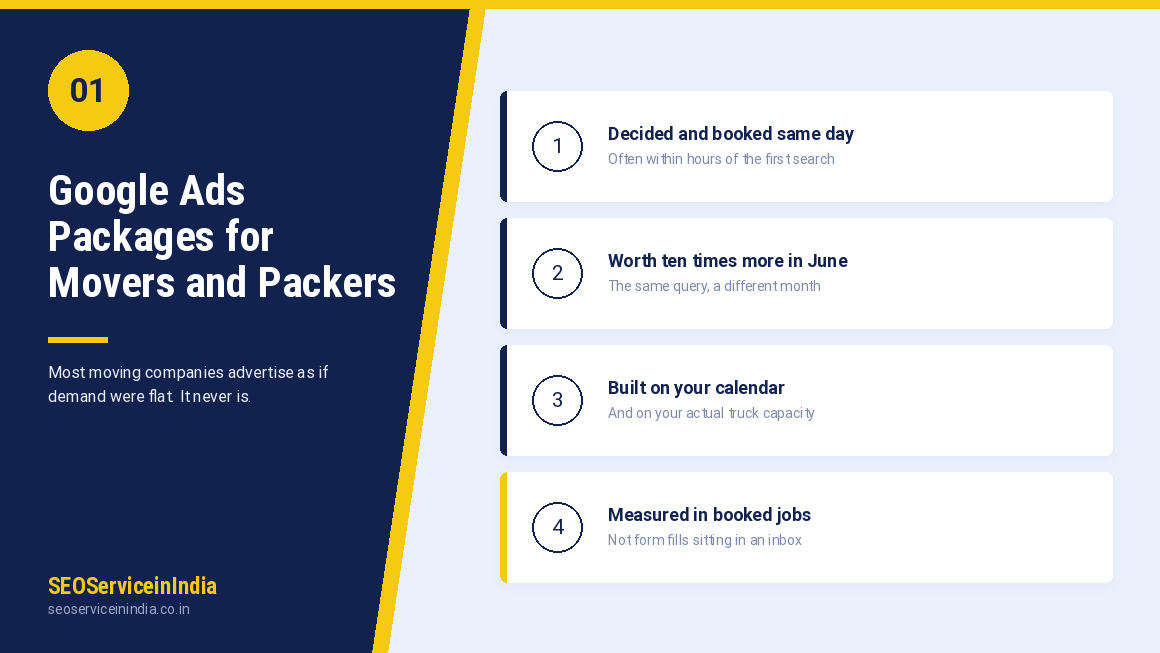 01

Google Ads Packages for Movers and Packers

Most moving companies advertise as if demand were flat. It never is.

SEOServiceinIndia
seoserviceinindia.co.in

1
Decided and booked same day
Often within hours of the first search

2
Worth ten times more in June
The same query, a different month

3
Built on your calendar
And on your actual truck capacity

4
Measured in booked jobs
Not form fills sitting in an inbox